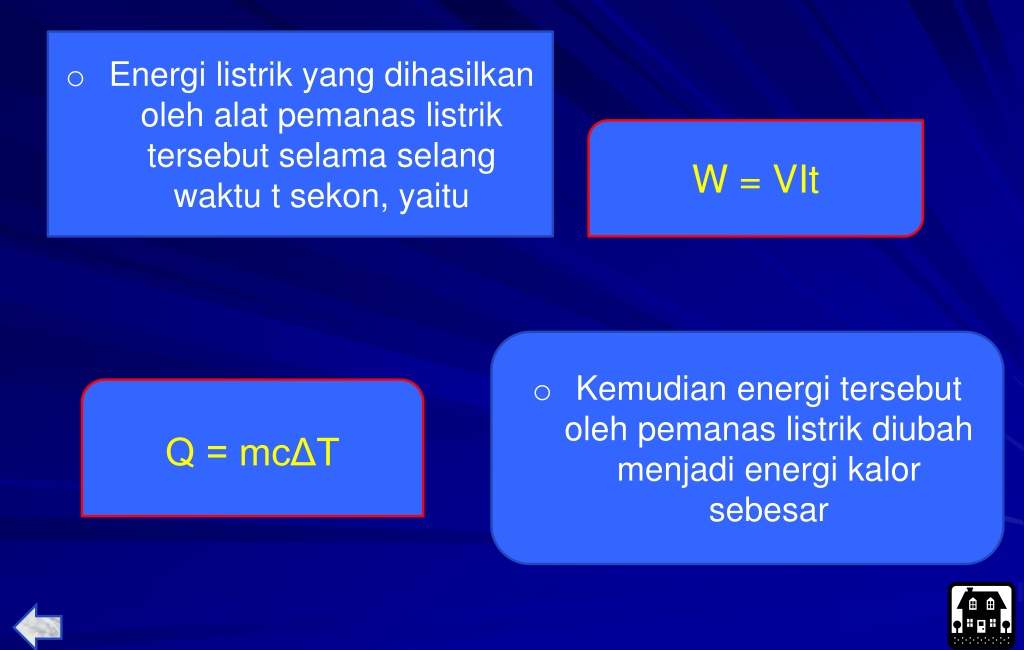 o Energi listrik yang dihasilkan oleh alat pemanas listrik tersebut selama selang waktu t sekon, yaitu

$W = VIt$

o Kemudian energi tersebut oleh pemanas listrik diubah menjadi energi kalor sebesar

$Q = mc\Delta T$